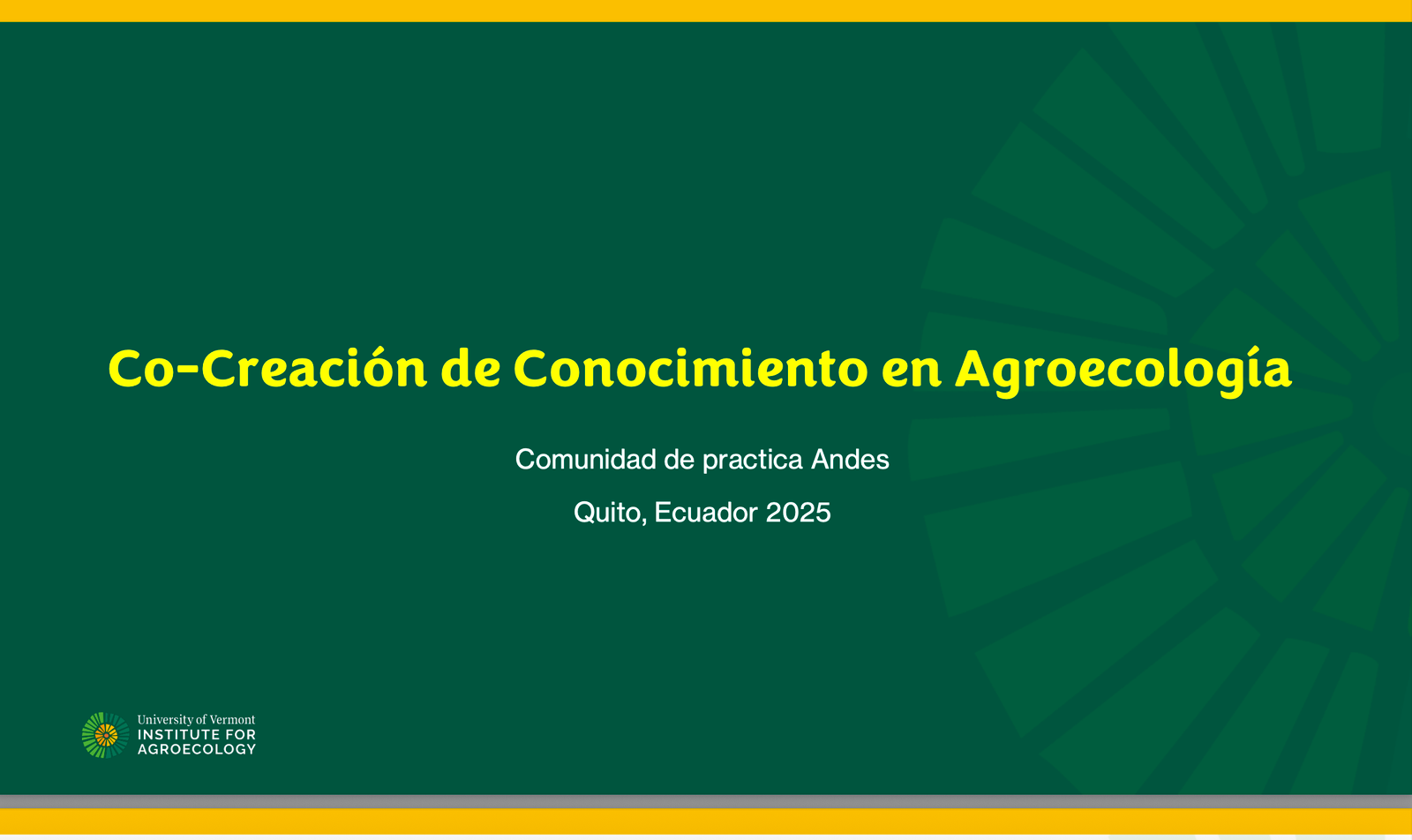 Co-Creación de Conocimiento en Agroecología

Comunidad de practica Andes

Quito, Ecuador 2025

University of Vermont
INSTITUTE FOR
AGROECOLOGY